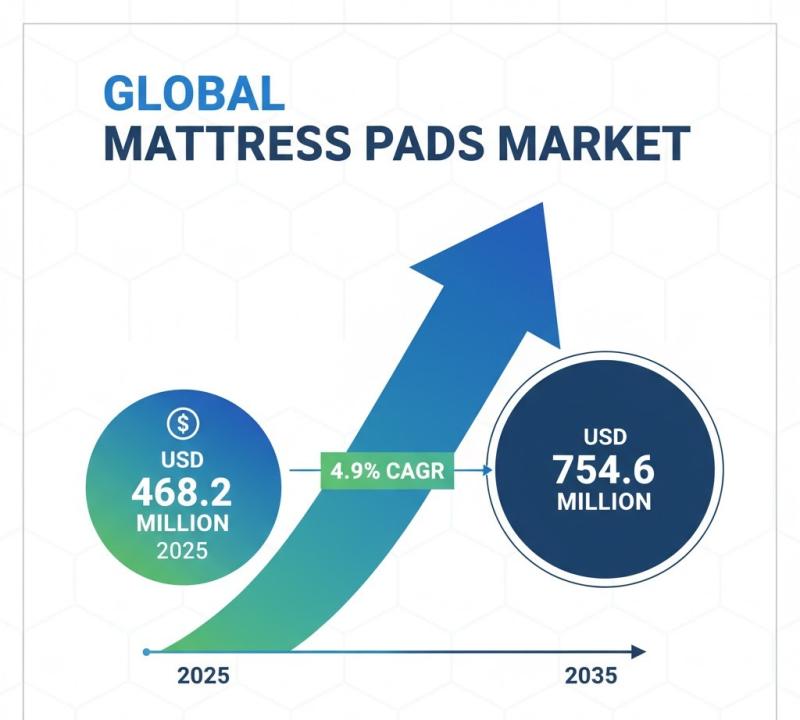 GLOBAL
MATTRESS PADS MARKET

$
USD
468.2
MILLION
2025

4.9% CAGR

USD
754.6
MILLION

2025

2035